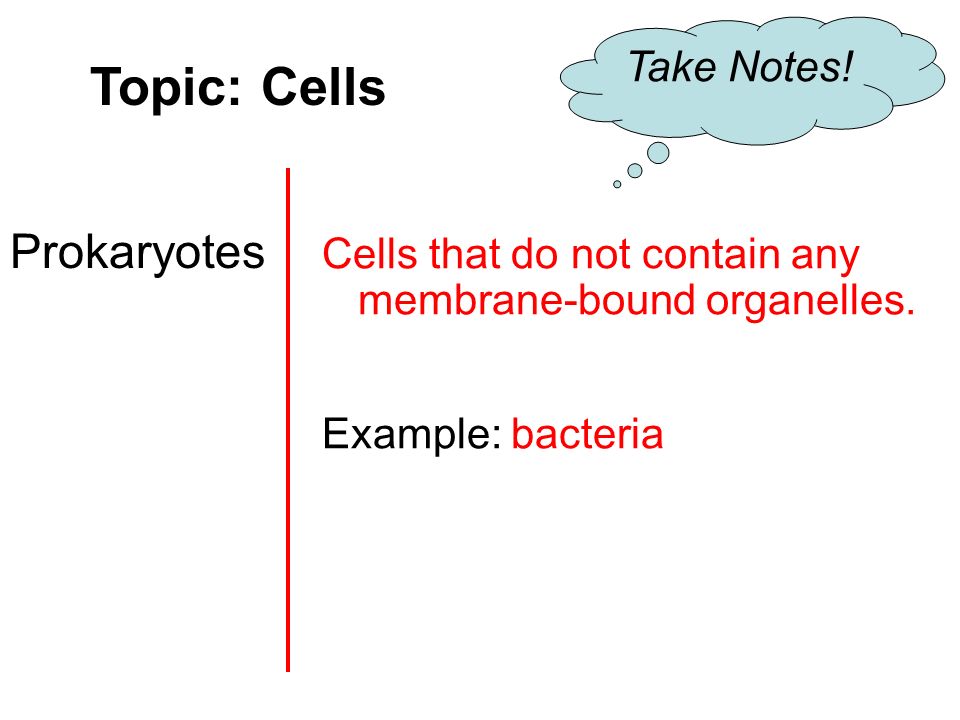 Topic: Cells

Take Notes!

Prokaryotes

Cells that do not contain any membrane-bound organelles.

Example: bacteria